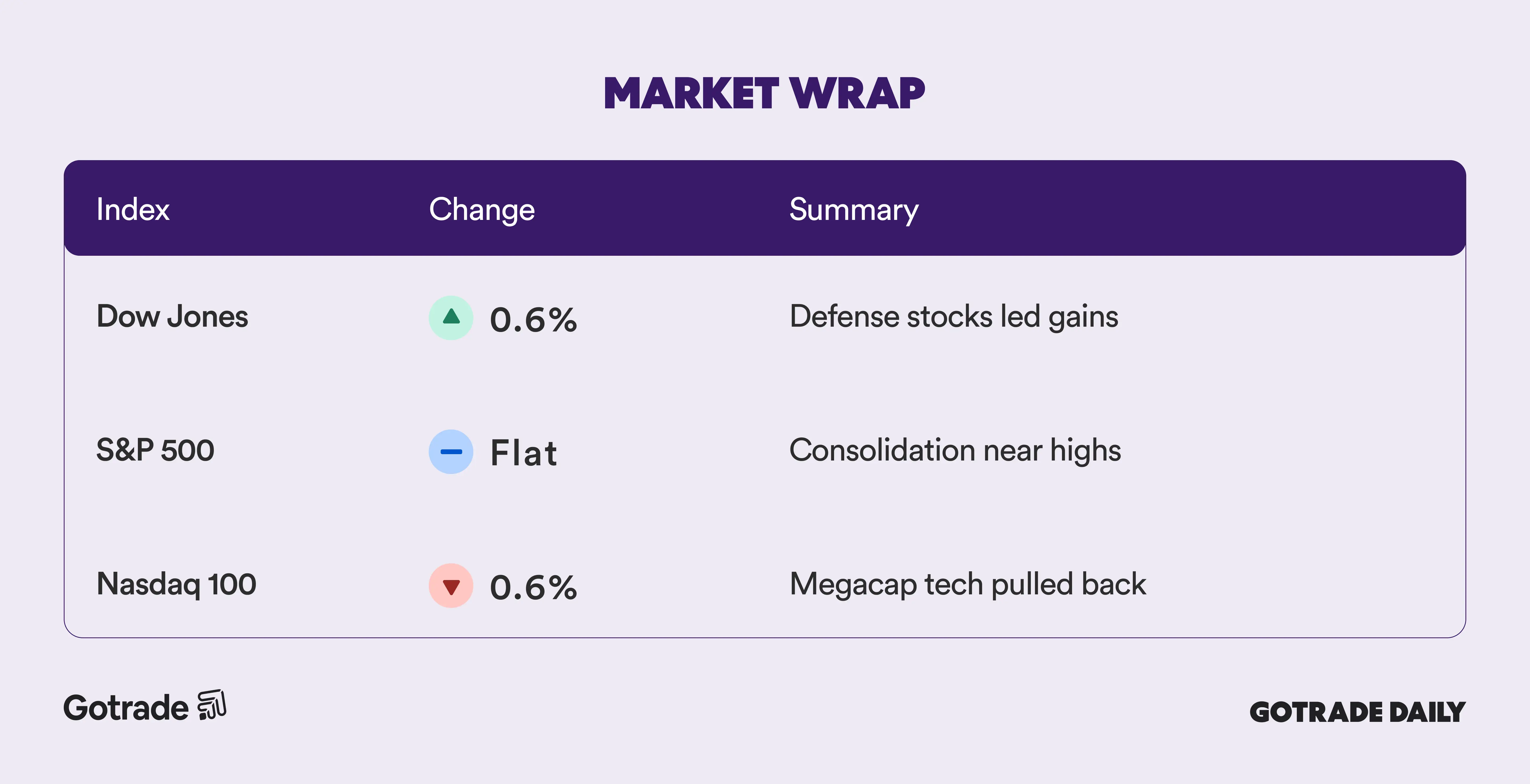 MARKET WRAP

| Index | Change | Summary |
|---|---|---|
| Dow Jones | 0.6% | Defense stocks led gains |
| S&P 500 | Flat | Consolidation near highs |
| Nasdaq 100 | 0.6% | Megacap tech pulled back |

Gotrade

GOTRADE DAILY